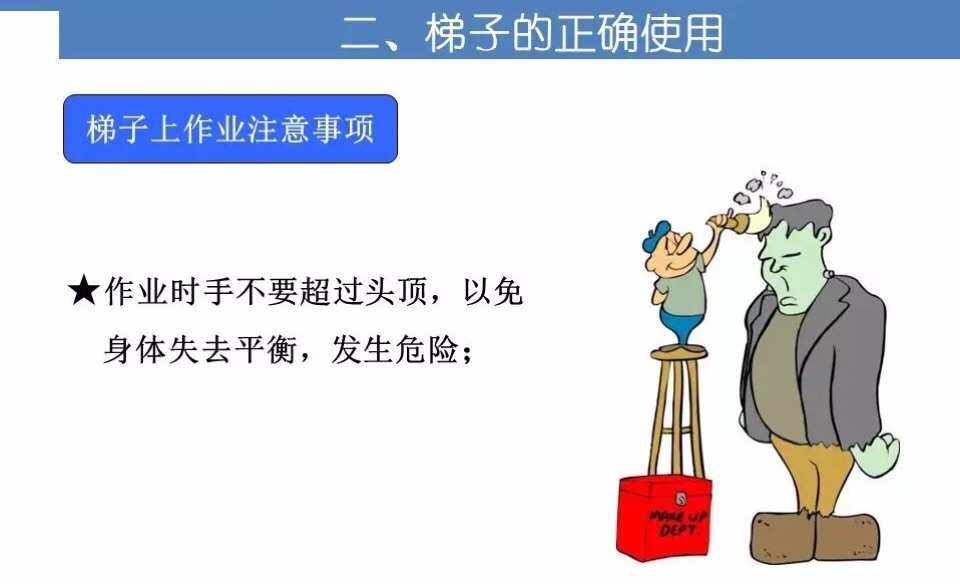 二、梯子的正确使用

梯子上作业注意事项

★作业时手不要超过头顶，以免身体失去平衡，发生危险；

MAKE UP DEPT.